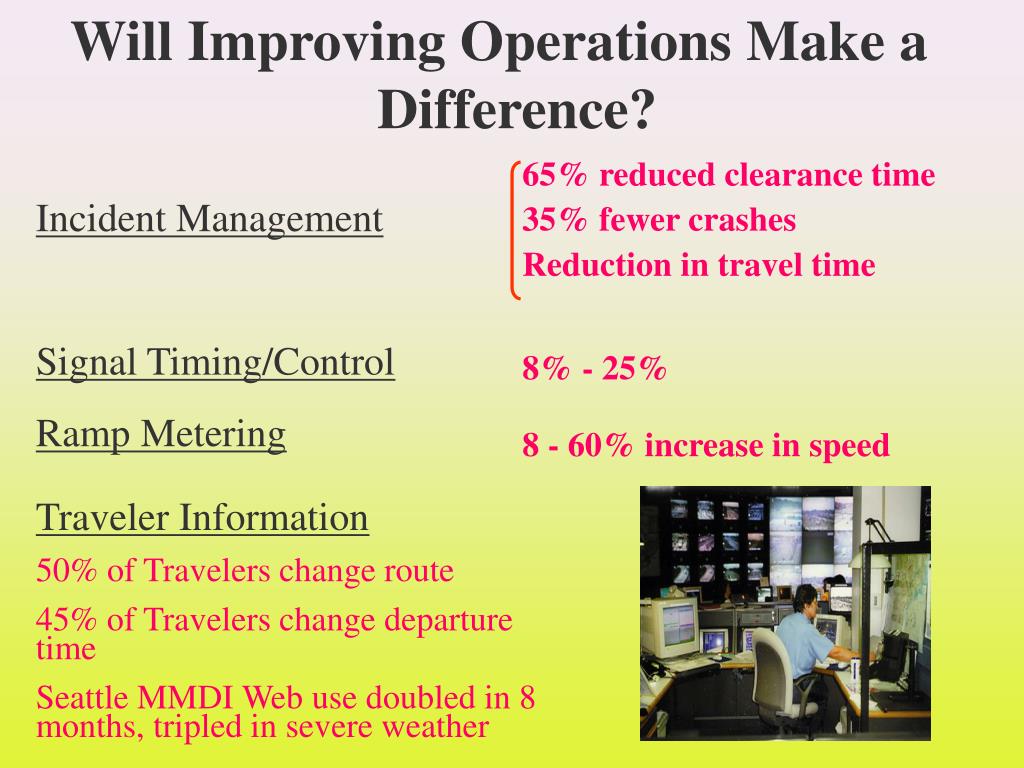 Will Improving Operations Make a Difference?

Incident Management

65% reduced clearance time
35% fewer crashes
Reduction in travel time

Signal Timing/Control

8% - 25%

Ramp Metering

8 - 60% increase in speed

Traveler Information

50% of Travelers change route

45% of Travelers change departure time

Seattle MMDI Web use doubled in 8 months, tripled in severe weather